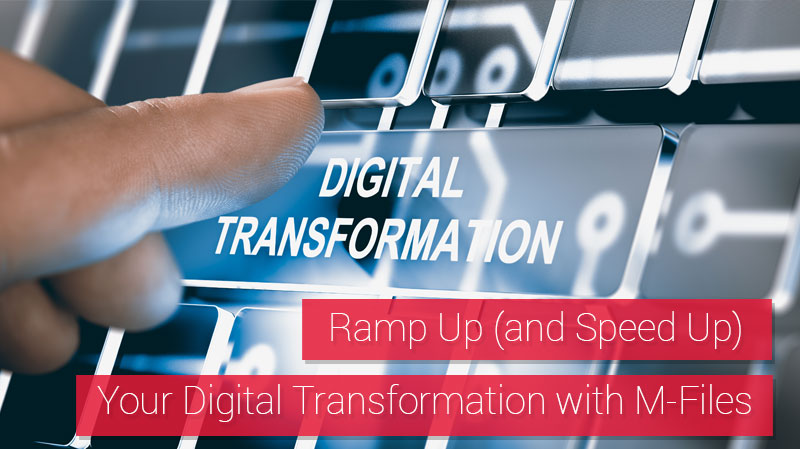 DIGITAL TRANSFORMATION

Ramp Up (and Speed Up)

Your Digital Transformation with M-Files